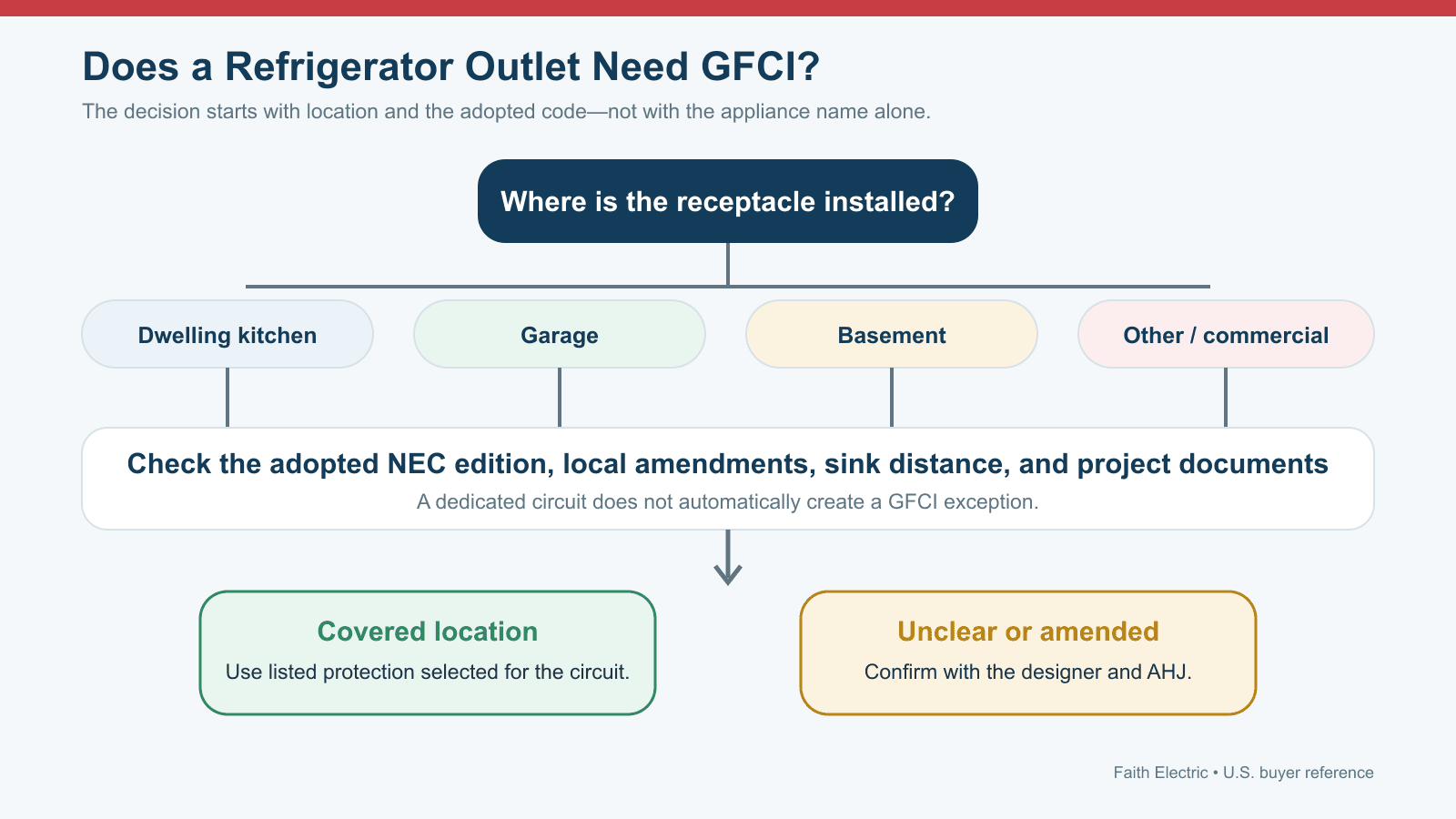 Does a Refrigerator Outlet Need GFCI?

The decision starts with location and the adopted code—not with the appliance name alone.

Where is the receptacle installed?

Dwelling kitchen

Garage

Basement

Other / commercial

Check the adopted NEC edition, local amendments, sink distance, and project documents

A dedicated circuit does not automatically create a GFCI exception.

Covered location

Use listed protection selected for the circuit.

Unclear or amended

Confirm with the designer and AHJ.

Faith Electric • U.S. buyer reference